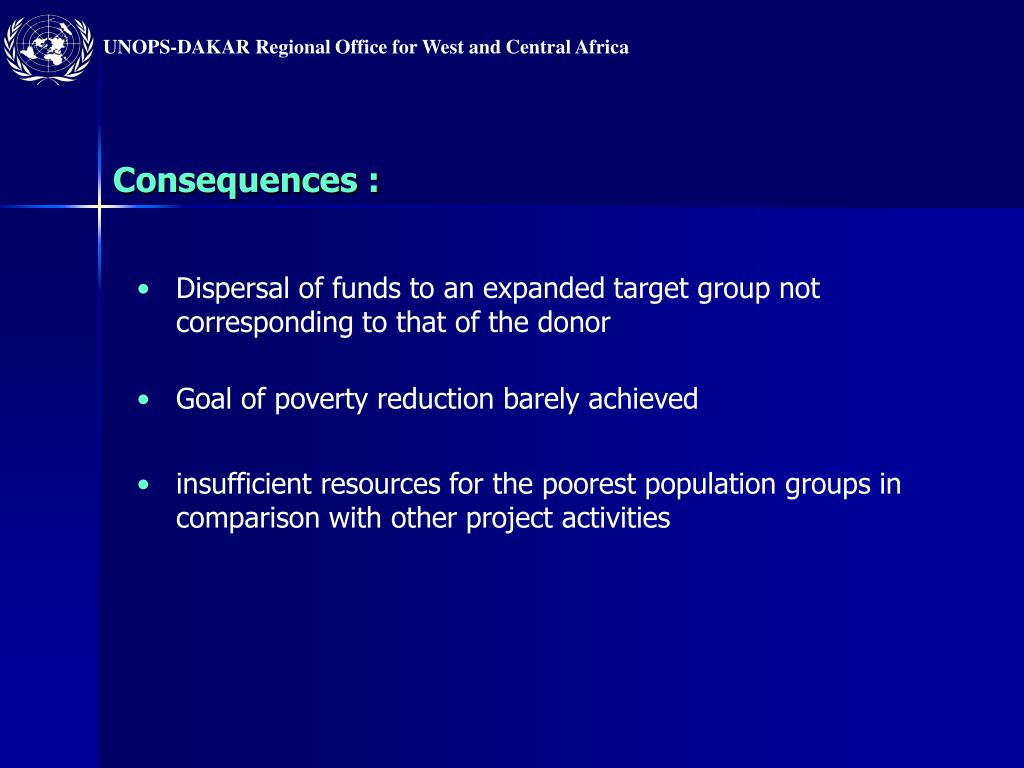 UNOPS-DAKAR Regional Office for West and Central Africa

Consequences :

• Dispersal of funds to an expanded target group not corresponding to that of the donor

• Goal of poverty reduction barely achieved

• insufficient resources for the poorest population groups in comparison with other project activities